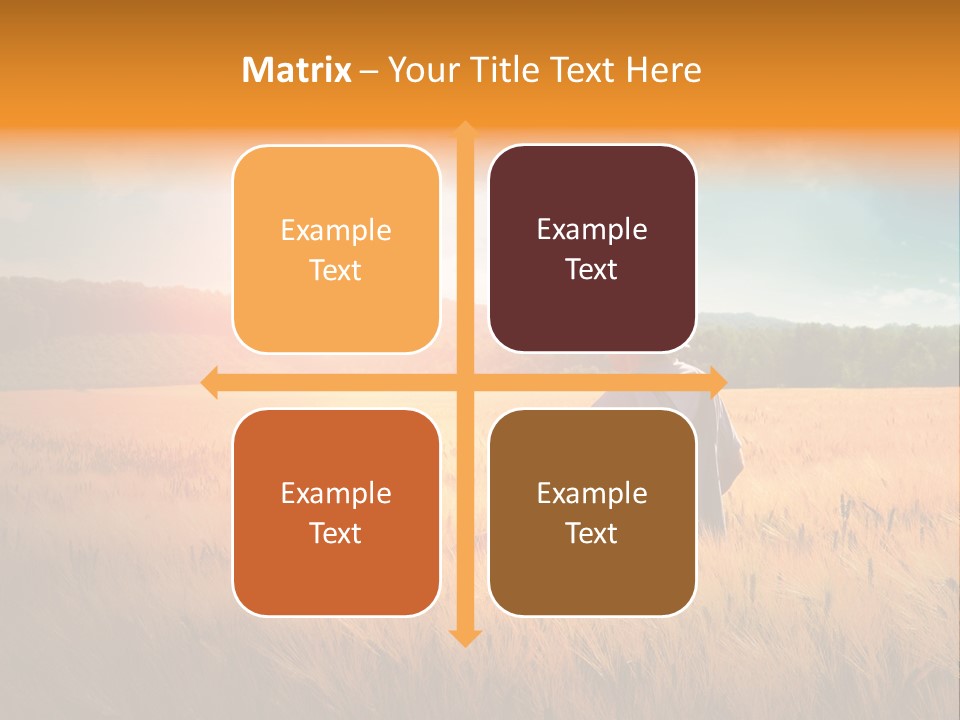 Matrix – Your Title Text Here

Example Text

Example Text

Example Text

Example Text